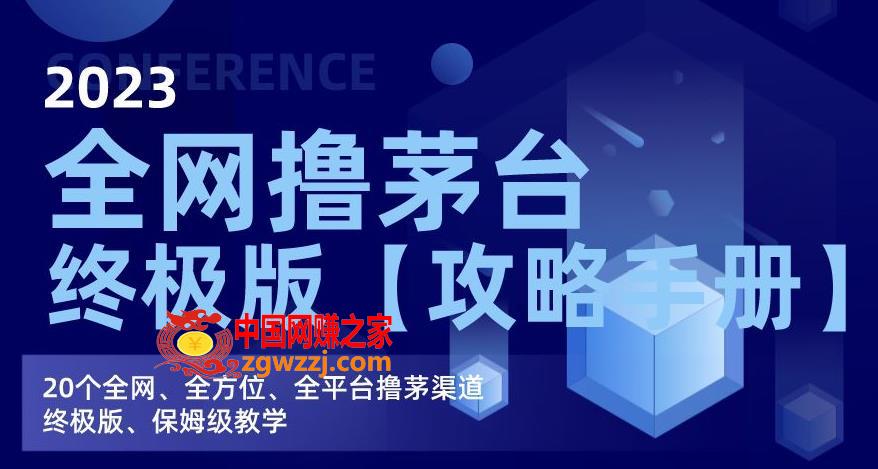 CONFERENCE
2023
全网撸茅台
终极版【攻略手册】
中国网赚之家
zgwzzj.com
20个全网、全方位、全平台撸茅渠道
终极版、保姆级教学